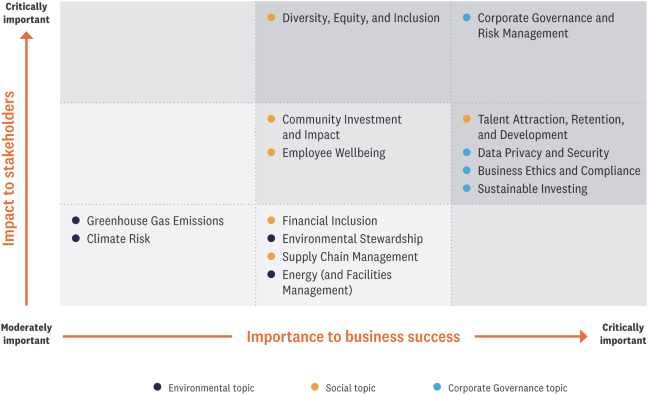 Critically important

Impact to stakeholders

Diversity, Equity, and Inclusion

Corporate Governance and Risk Management

Community Investment and Impact
Employee Wellbeing

Talent Attraction, Retention, and Development
Data Privacy and Security
Business Ethics and Compliance
Sustainable Investing

Greenhouse Gas Emissions
Climate Risk

Financial Inclusion
Environmental Stewardship
Supply Chain Management
Energy (and Facilities Management)

Moderately important

Importance to business success

Critically important

Environmental topic
Social topic
Corporate Governance topic